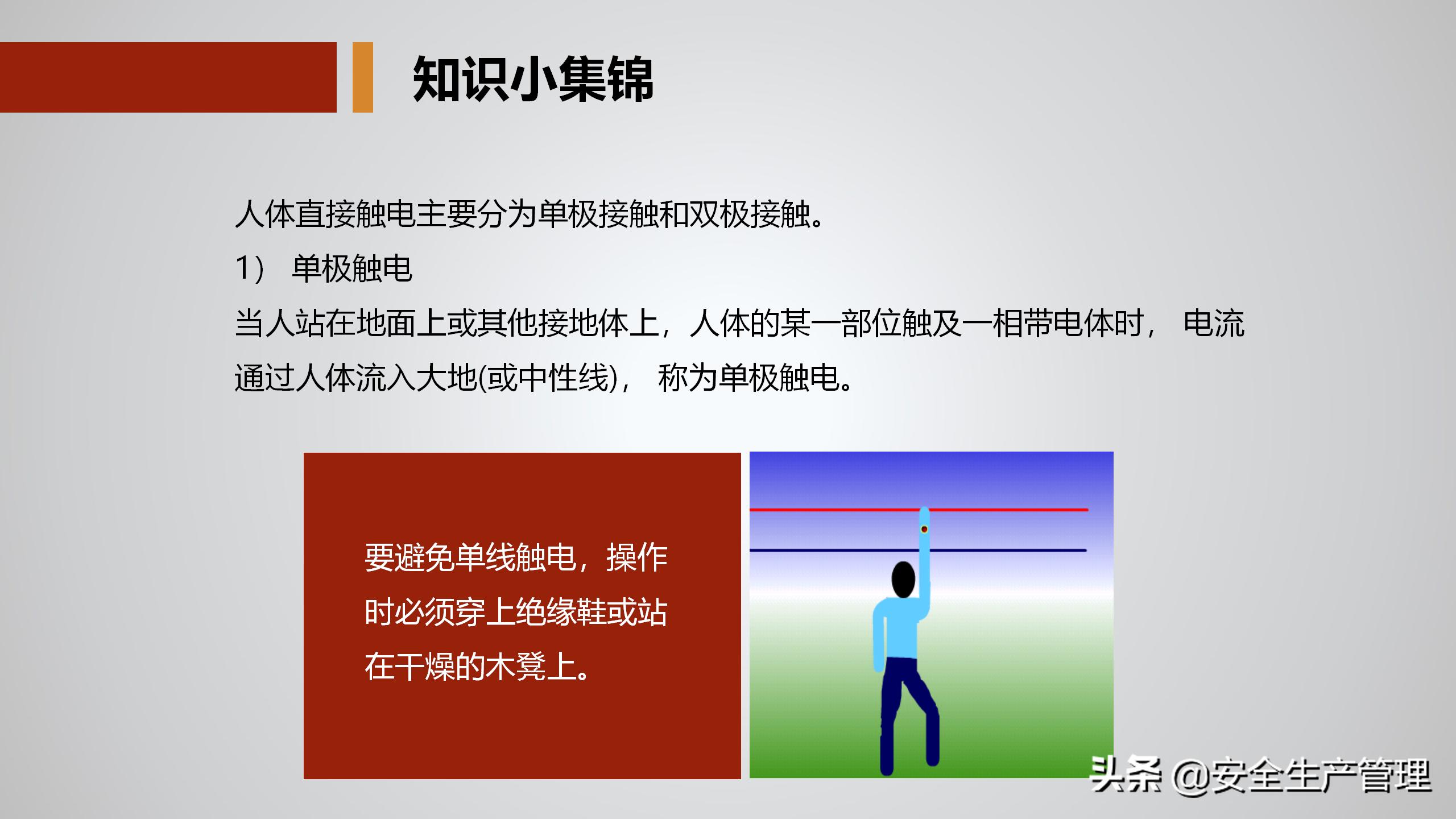 知识小集锦

人体直接触电主要分为单极接触和双极接触。

1） 单极触电

当人站在地面上或其他接地体上，人体的某一部位触及一相带电体时， 电流通过人体流入大地(或中性线)， 称为单极触电。

要避免单线触电，操作时必须穿上绝缘鞋或站在干燥的木凳上。

头条 @安全生产管理